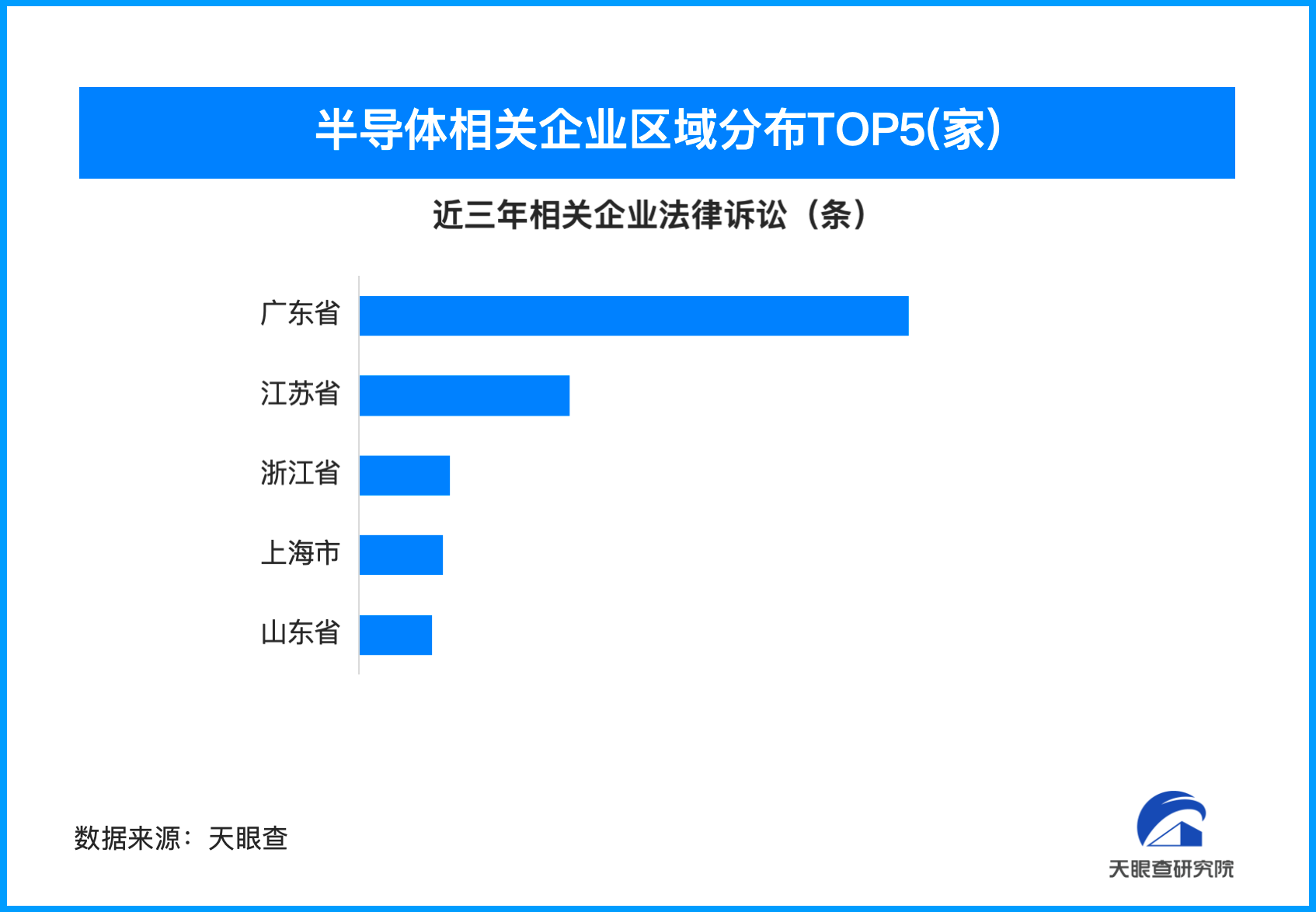 半导体相关企业区域分布TOP5(家)

近三年相关企业法律诉讼（条）

广东省
江苏省
浙江省
上海市
山东省

数据来源：天眼查

天眼查研究院